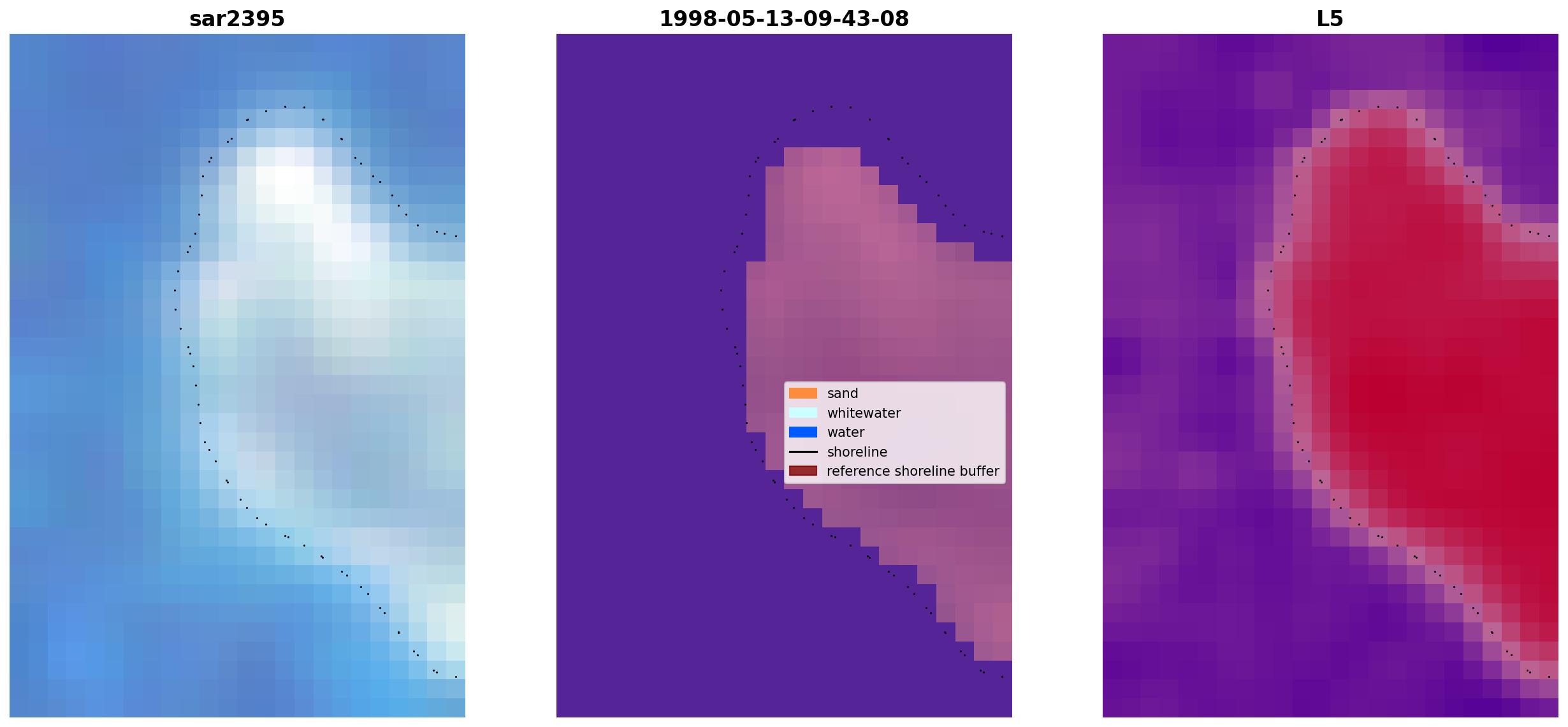 sar2395

1998-05-13-09-43-08

sand
whitewater
water
shoreline
reference shoreline buffer

L5